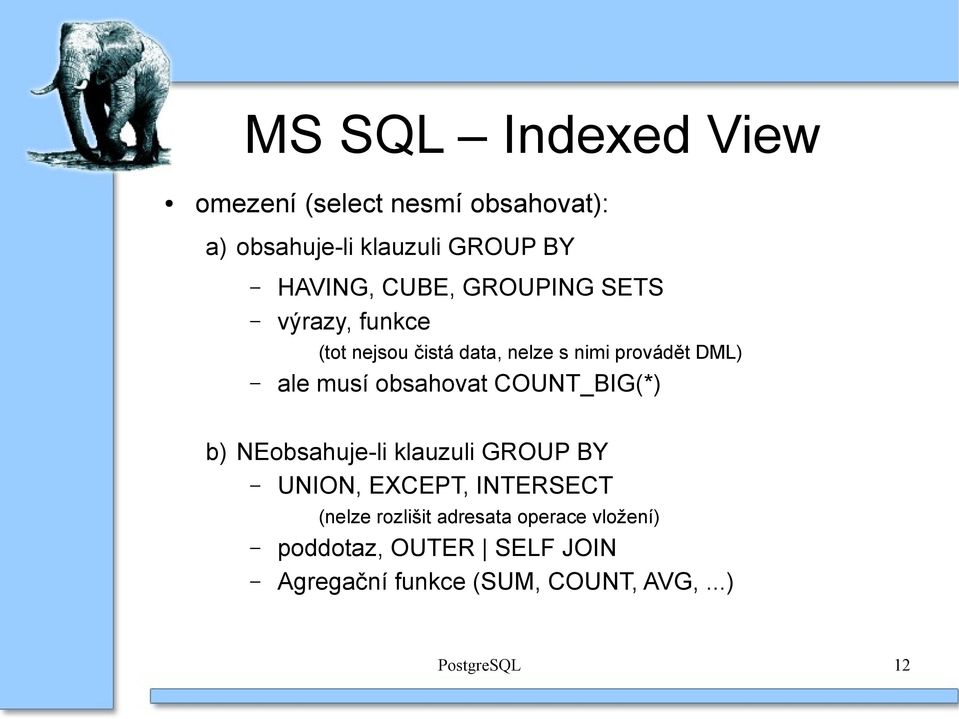 MS SQL – Indexed View

• omezení (select nesmí obsahovat):

a) obsahuje-li klauzuli GROUP BY

– HAVING, CUBE, GROUPING SETS
– výrazy, funkce
(tot nejsou čistá data, nelze s nimi provádět DML)
– ale musí obsahovat COUNT_BIG(*)

b) NEobsahuje-li klauzuli GROUP BY

– UNION, EXCEPT, INTERSECT
(nelze rozlišit adresata operace vložení)
– poddotaz, OUTER | SELF JOIN
– Agregační funkce (SUM, COUNT, AVG, ...)

PostgreSQL

12